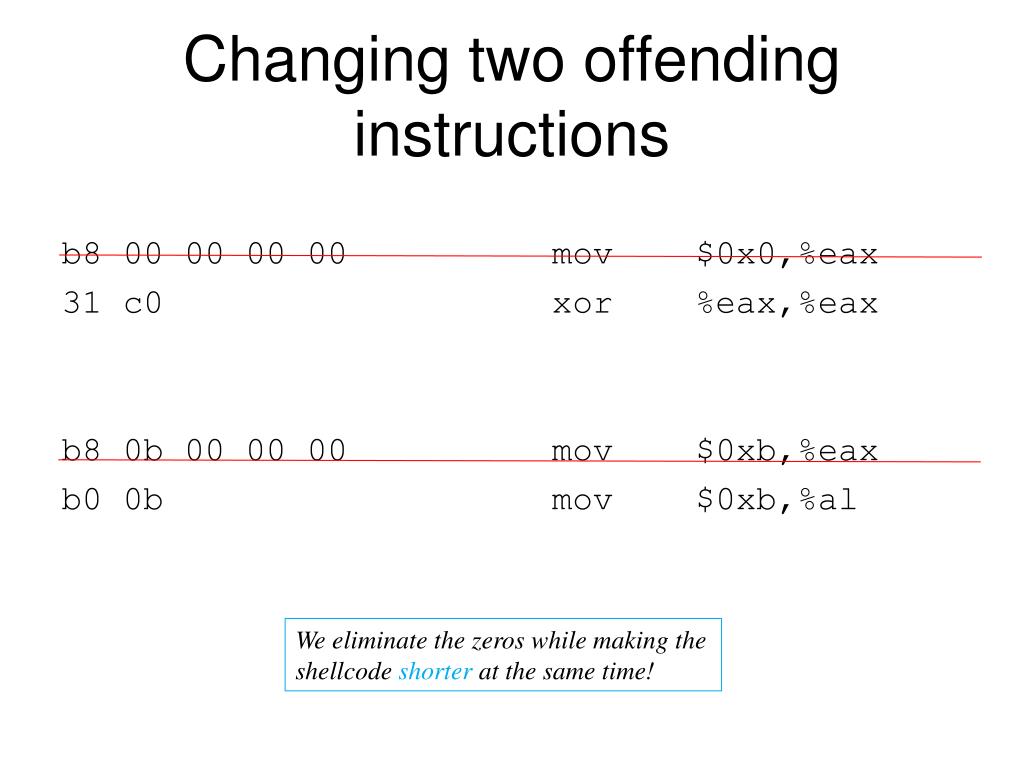 Changing two offending instructions

b8 00 00 00 00 mov $0x0,%eax
31 c0 xor %eax,%eax

b8 0b 00 00 00 mov $0xb,%eax
b0 0b mov $0xb,%al

We eliminate the zeros while making the shellcode shorter at the same time!